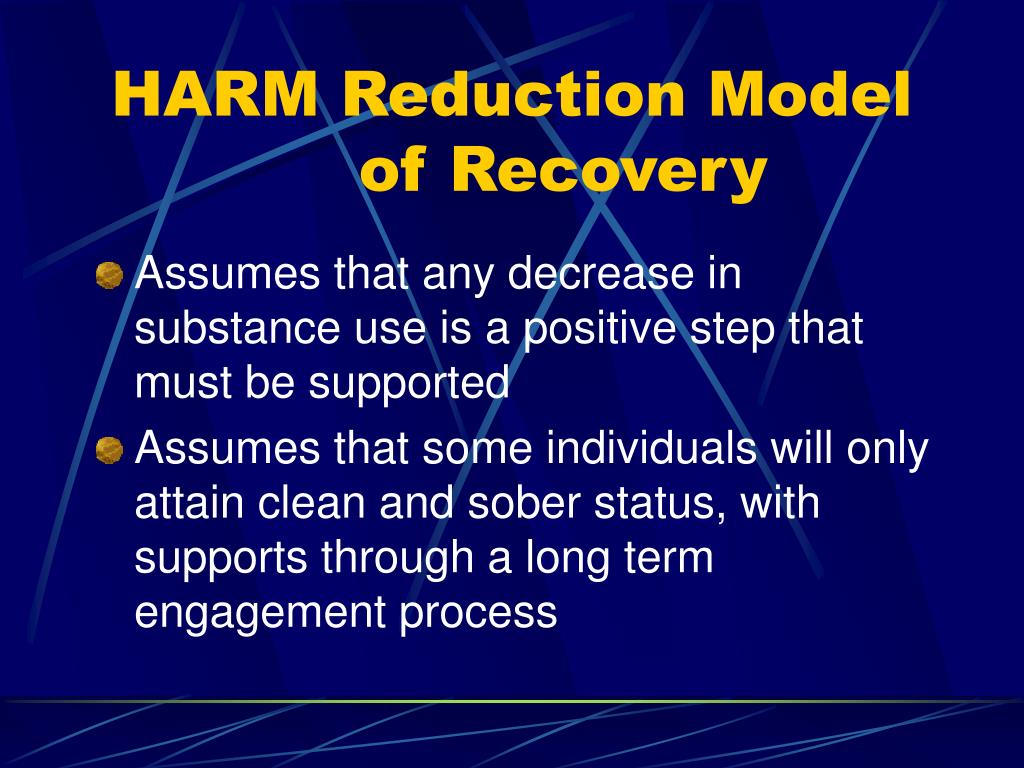 HARM Reduction Model of Recovery

Assumes that any decrease in substance use is a positive step that must be supported

Assumes that some individuals will only attain clean and sober status, with supports through a long term engagement process